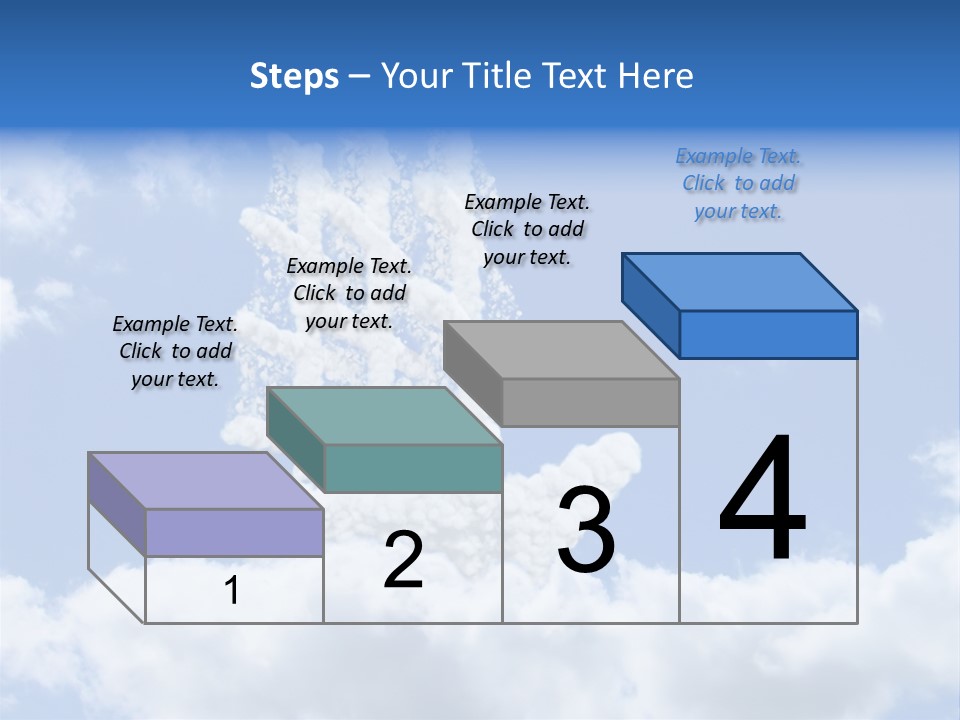 Steps – Your Title Text Here

Example Text. Click to add your text.

Example Text. Click to add your text.

Example Text. Click to add your text.

Example Text. Click to add your text.

1

2

3

4